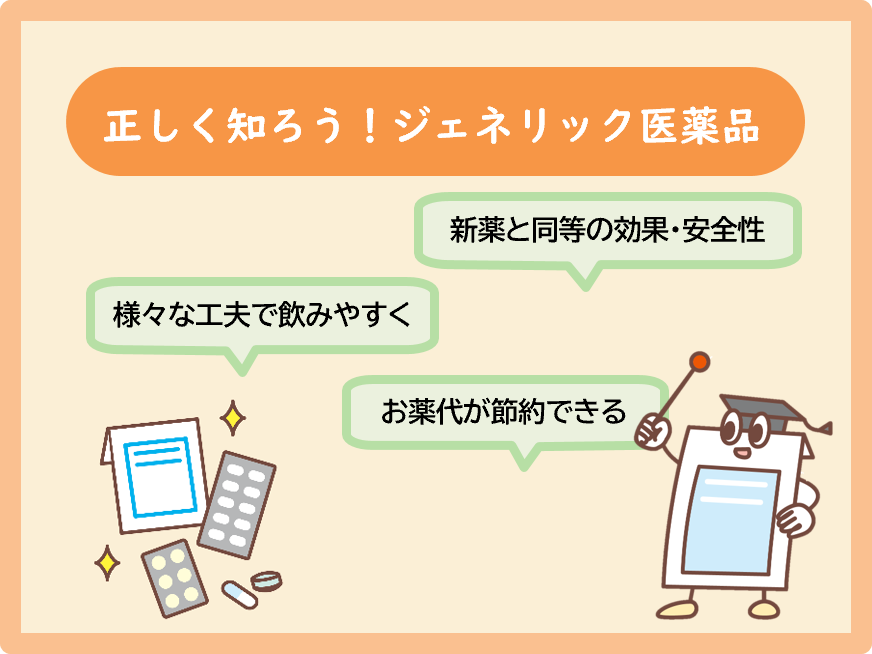 正しく知ろう！ジェネリック医薬品

新薬と同等の効果・安全性

様々な工夫で飲みやすく

お薬代が節約できる